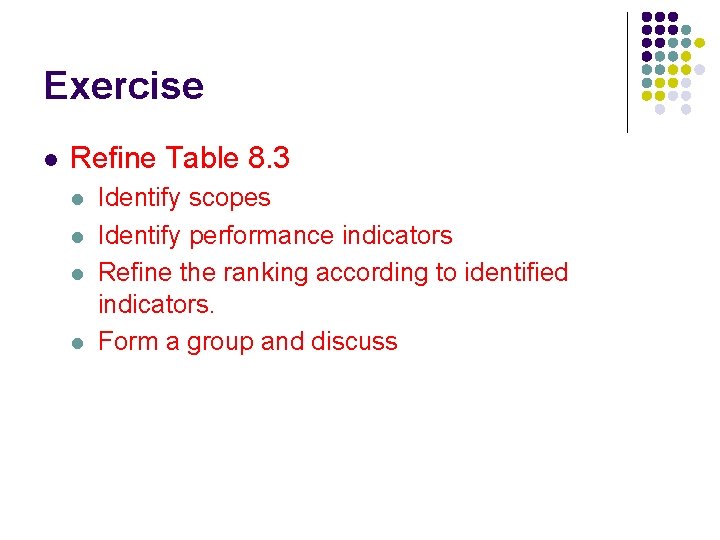 Exercise

- Refine Table 8.3
  - Identify scopes
  - Identify performance indicators
  - Refine the ranking according to identified indicators.
  - Form a group and discuss